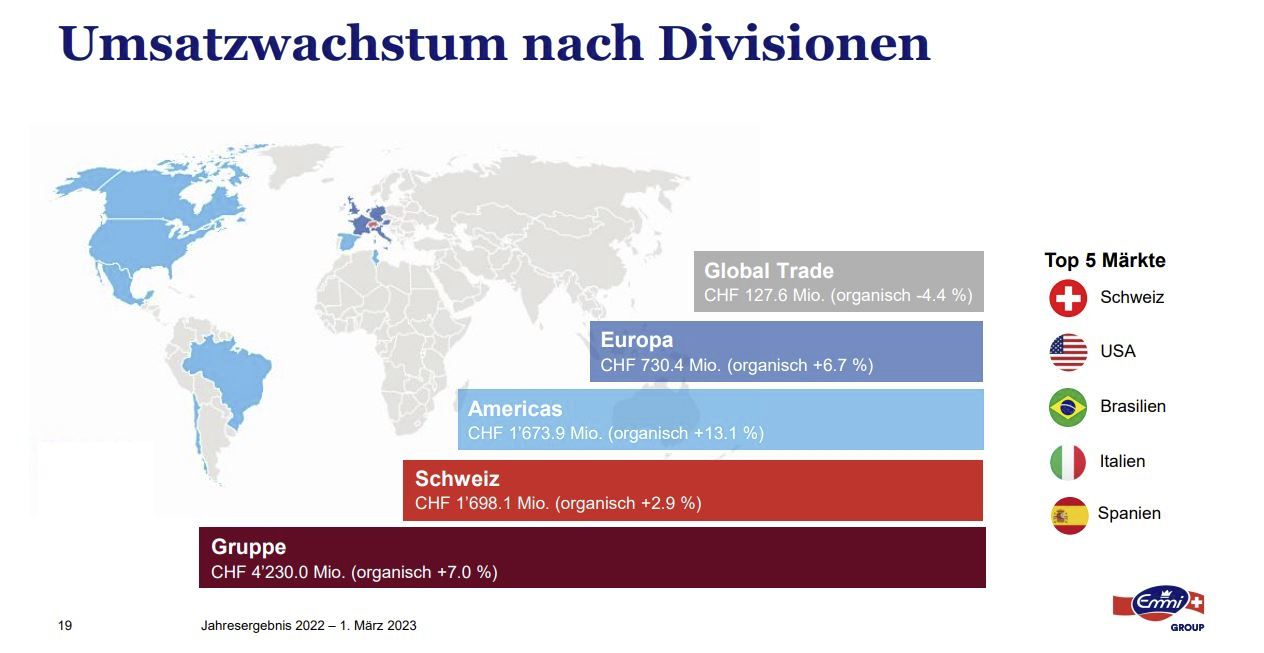 Umsatzwachstum nach Divisionen

Global Trade
CHF 127.6 Mio. (organisch -4.4 %)

Europa
CHF 730.4 Mio. (organisch +6.7 %)

Americas
CHF 1'673.9 Mio. (organisch +13.1 %)

Schweiz
CHF 1'698.1 Mio. (organisch +2.9 %)

Gruppe
CHF 4'230.0 Mio. (organisch +7.0 %)

Top 5 Märkte
Schweiz
USA
Brasilien
Italien
Spanien

19

Jahresergebnis 2022 – 1. März 2023

Emmi
GROUP